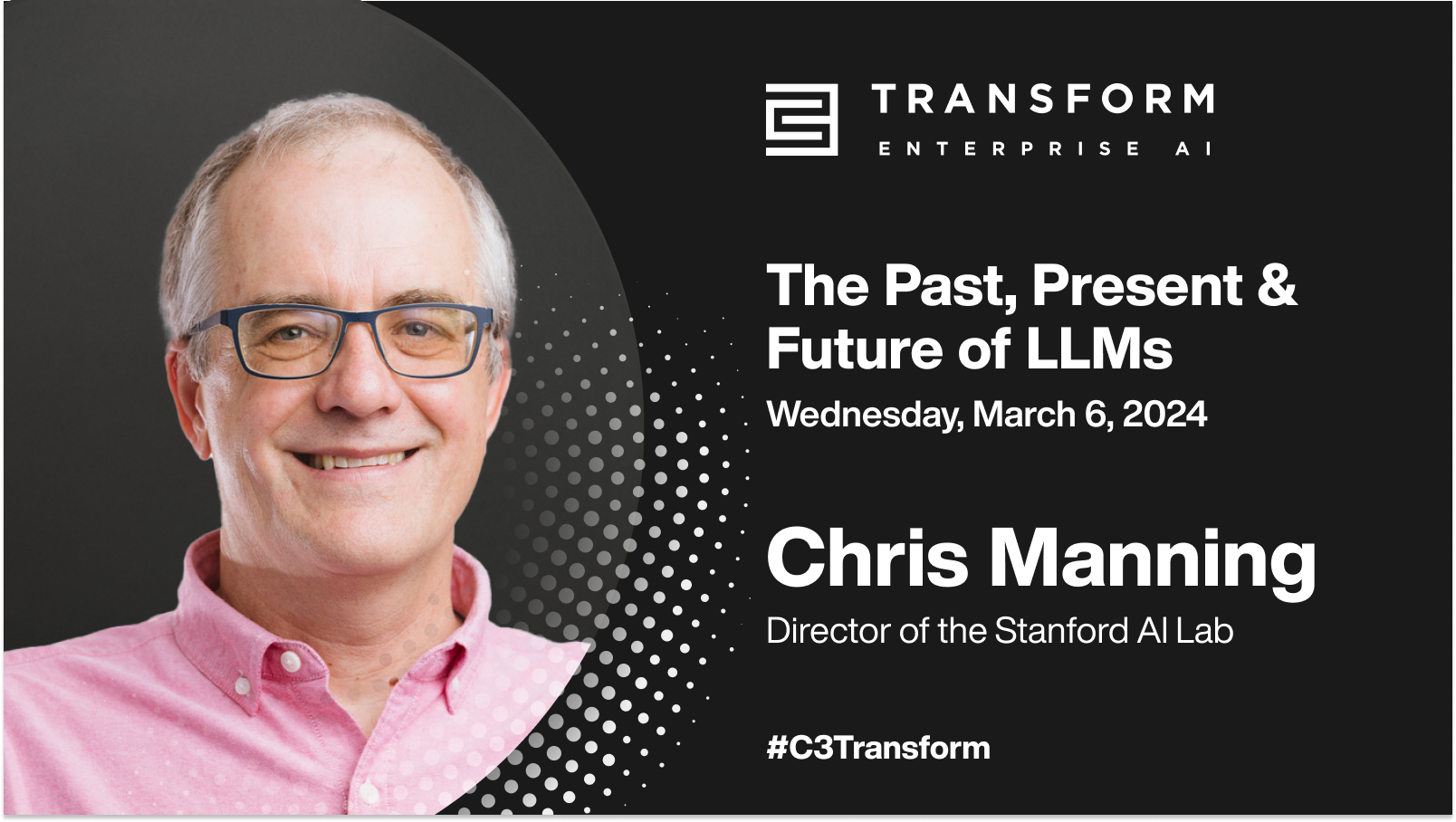 TRANSFORM
ENTERPRISE AI

The Past, Present & Future of LLMs
Wednesday, March 6, 2024

Chris Manning
Director of the Stanford AI Lab

#C3Transform